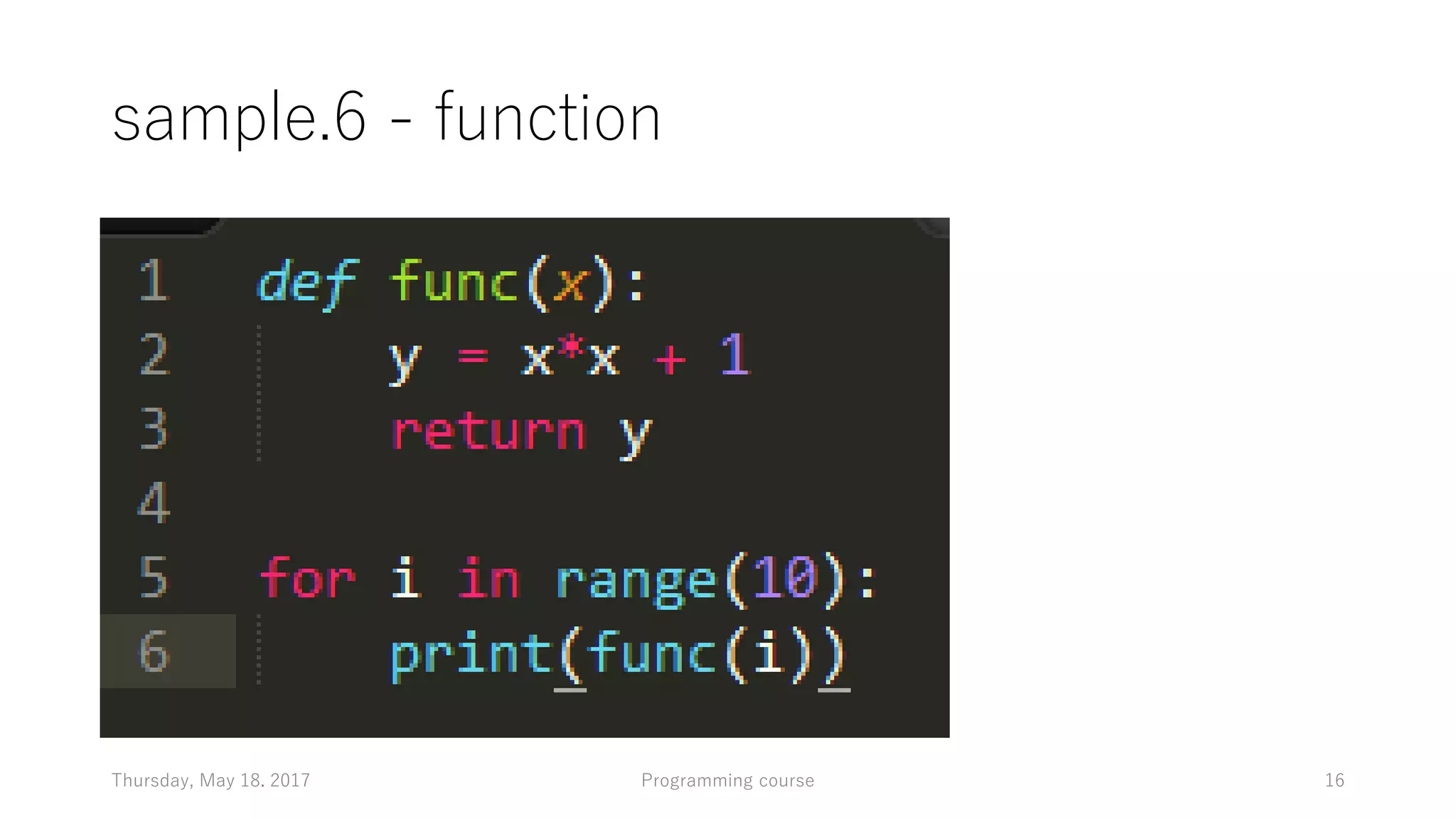 sample.6 - function

1 def func(x):
2     y = x*x + 1
3     return y
4
5 for i in range(10):
6     print(func(i))

Thursday, May 18, 2017

Programming course

16